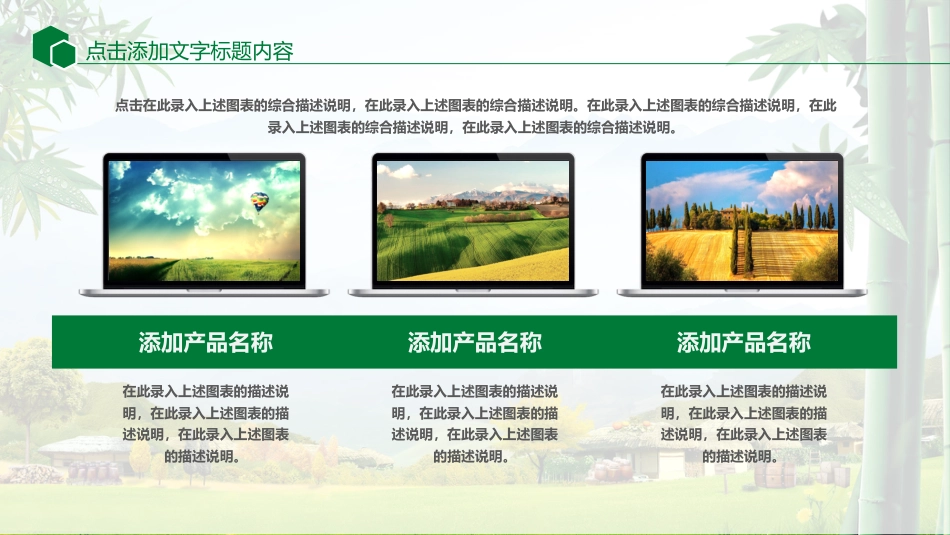 点击添加文字标题内容

点击在此录入上述图表的综合描述说明，在此录入上述图表的综合描述说明。在此录入上述图表的综合描述说明，在此录入上述图表的综合描述说明，在此录入上述图表的综合描述说明。

添加产品名称

在此录入上述图表的描述说明，在此录入上述图表的描述说明，在此录入上述图表的描述说明。

添加产品名称

在此录入上述图表的描述说明，在此录入上述图表的描述说明，在此录入上述图表的描述说明。

添加产品名称

在此录入上述图表的描述说明，在此录入上述图表的描述说明，在此录入上述图表的描述说明。